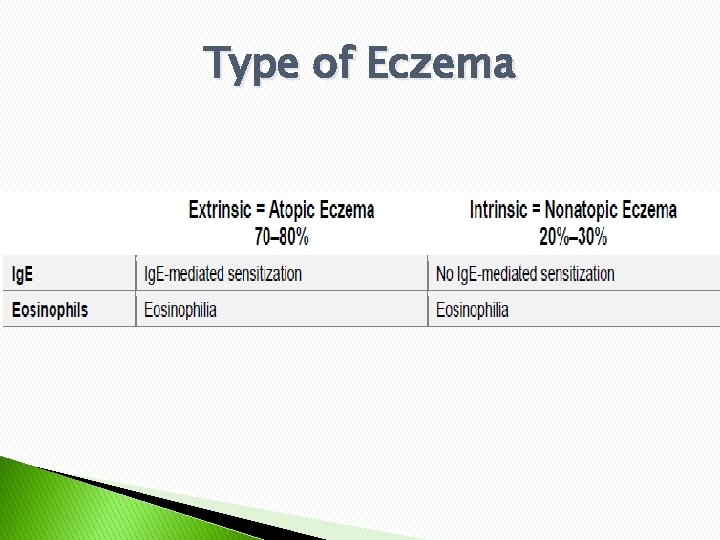 Type of Eczema

| | Extrinsic = Atopic Eczema 70–80% | Intrinsic = Nonatopic Eczema 20%–30% |
|---|---|---|
| IgE | IgE-mediated sensitization | No IgE-mediated sensitization |
| Eosinophils | Eosinophilia | Eosinophilia |